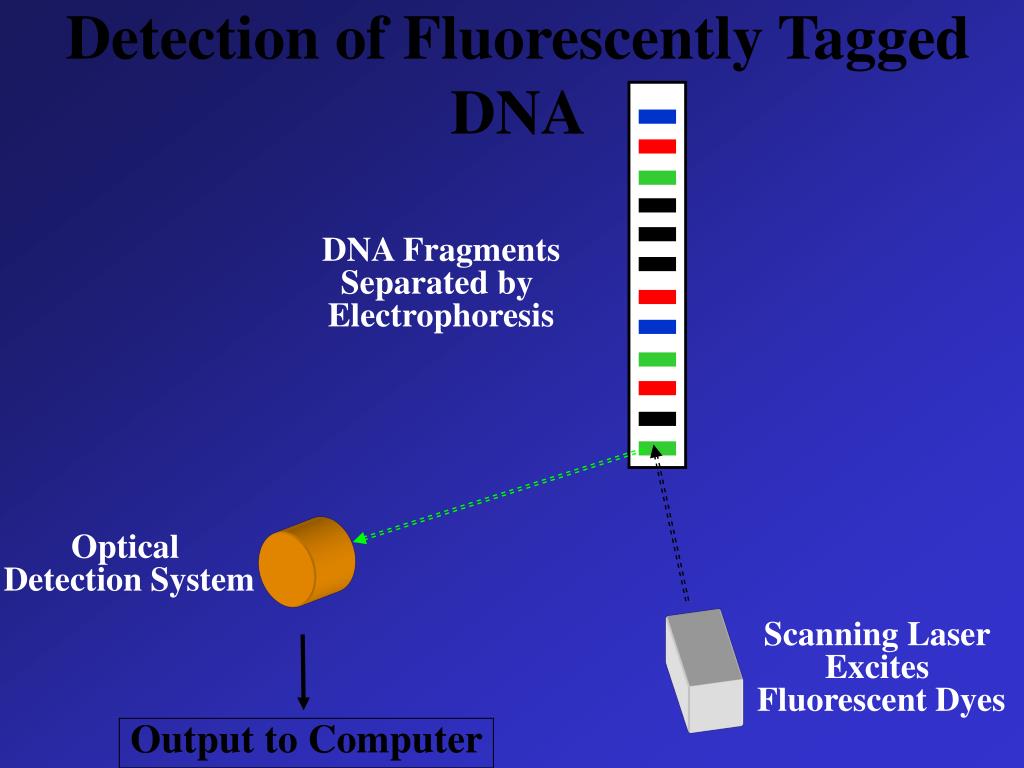 Detection of Fluorescently Tagged DNA

DNA Fragments Separated by Electrophoresis

Optical Detection System

Scanning Laser Excites Fluorescent Dyes

Output to Computer